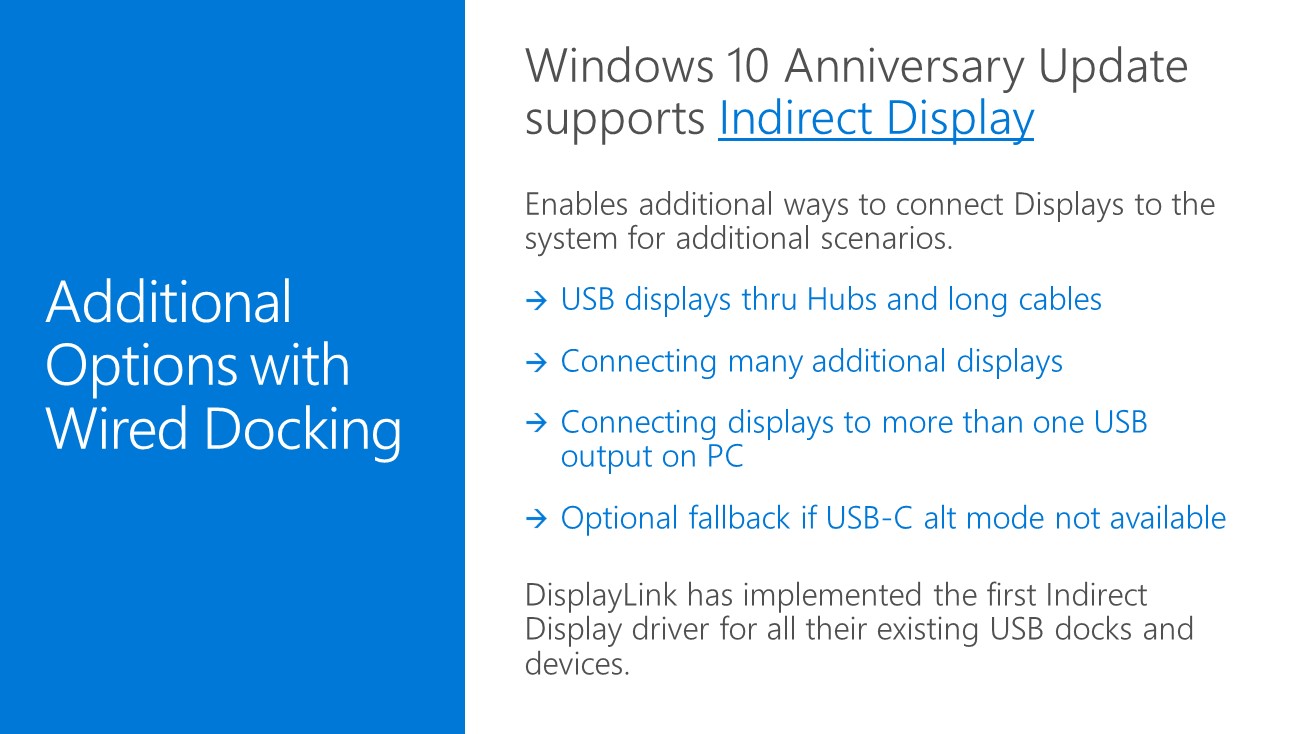 Additional Options with Wired Docking

Windows 10 Anniversary Update supports Indirect Display

Enables additional ways to connect Displays to the system for additional scenarios.

→ USB displays thru Hubs and long cables

→ Connecting many additional displays

→ Connecting displays to more than one USB output on PC

→ Optional fallback if USB-C alt mode not available

DisplayLink has implemented the first Indirect Display driver for all their existing USB docks and devices.